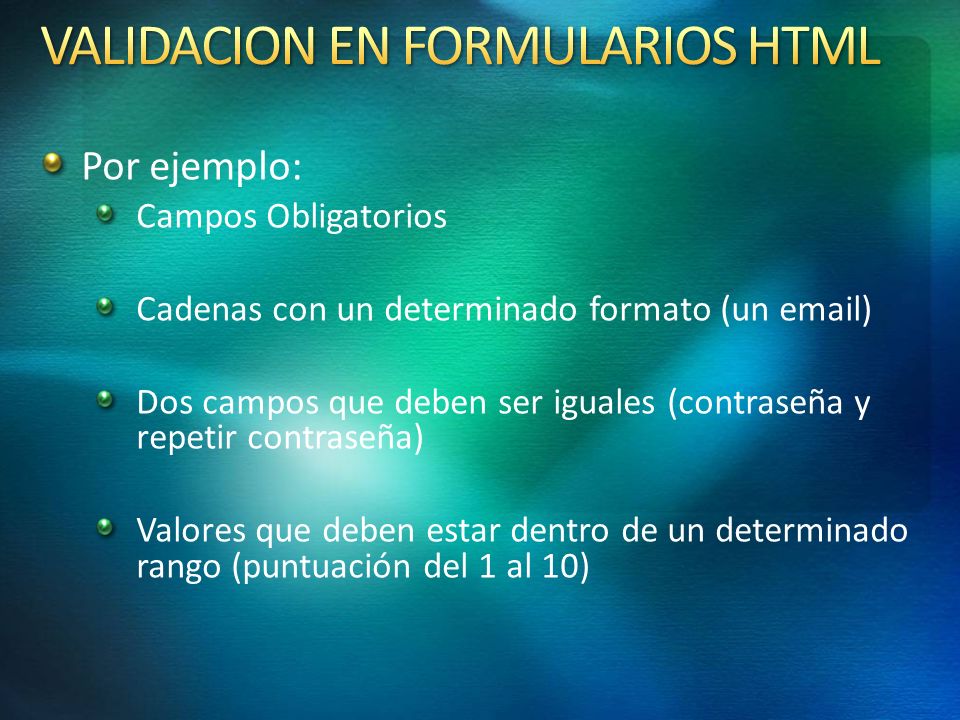 VALIDACION EN FORMULARIOS HTML

Por ejemplo:

Campos Obligatorios

Cadenas con un determinado formato (un email)

Dos campos que deben ser iguales (contraseña y repetir contraseña)

Valores que deben estar dentro de un determinado rango (puntuación del 1 al 10)